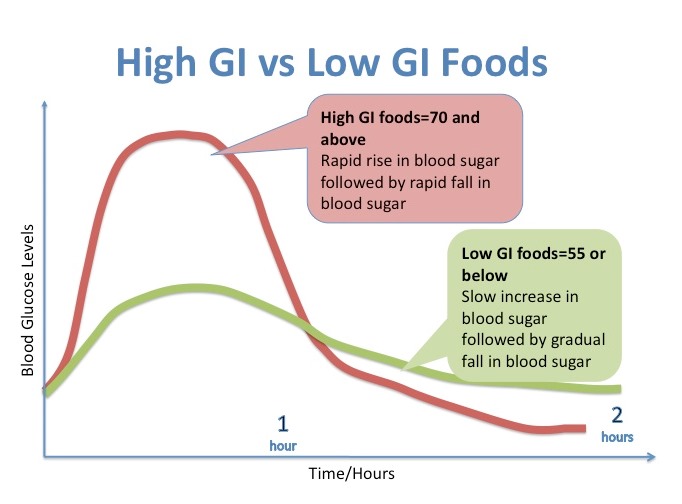 High GI vs Low GI Foods

High GI foods=70 and above
Rapid rise in blood sugar followed by rapid fall in blood sugar

Low GI foods=55 or below
Slow increase in blood sugar followed by gradual fall in blood sugar

Blood Glucose Levels

1
hour

2
hours

Time/Hours